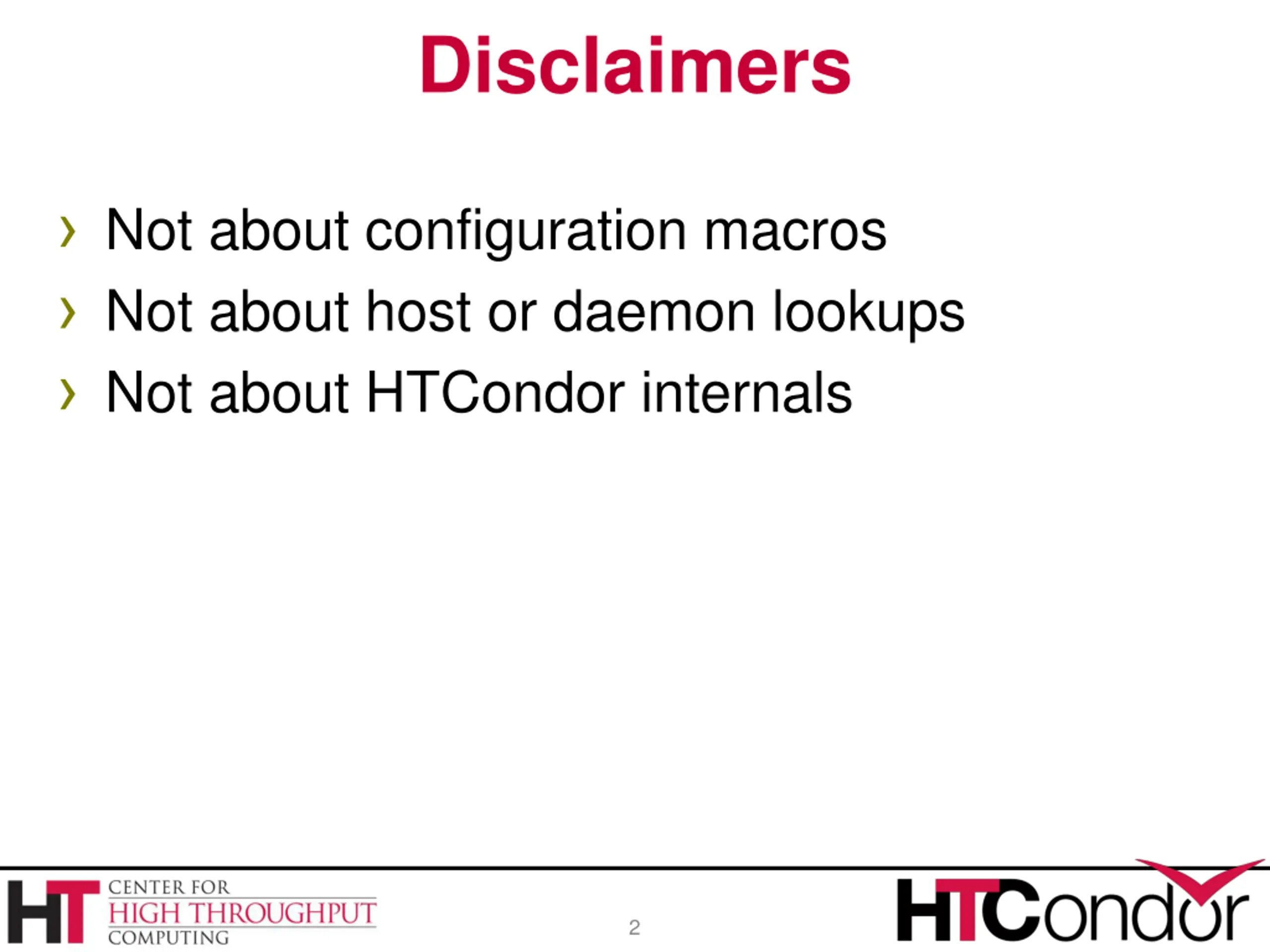 Disclaimers

› Not about configuration macros
› Not about host or daemon lookups
› Not about HTCondor internals

HT CENTER FOR HIGH THROUGHPUT COMPUTING

2

HTCondor